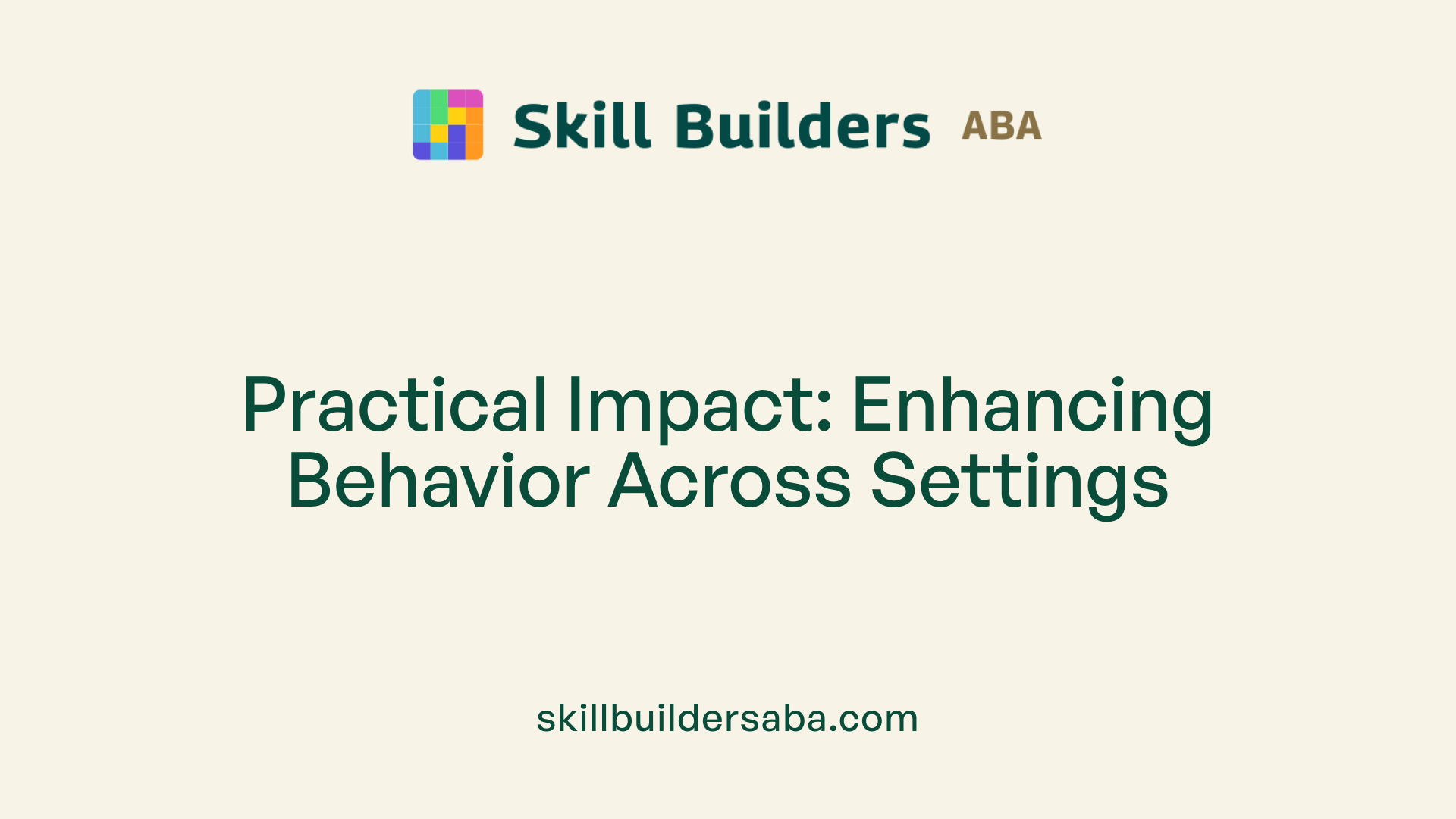 Skill Builders ABA

Practical Impact: Enhancing Behavior Across Settings

skillbuildersaba.com